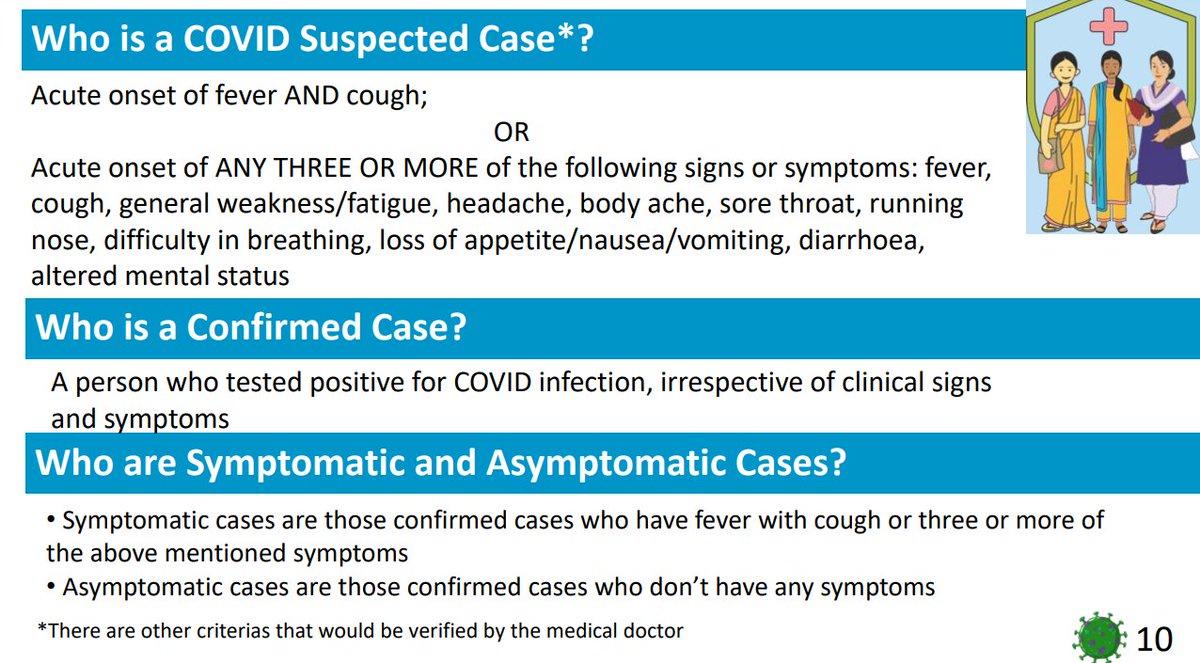 Who is a COVID Suspected Case*?

Acute onset of fever AND cough;

OR

Acute onset of ANY THREE OR MORE of the following signs or symptoms: fever, cough, general weakness/fatigue, headache, body ache, sore throat, running nose, difficulty in breathing, loss of appetite/nausea/vomiting, diarrhoea, altered mental status

Who is a Confirmed Case?

A person who tested positive for COVID infection, irrespective of clinical signs and symptoms

Who are Symptomatic and Asymptomatic Cases?

• Symptomatic cases are those confirmed cases who have fever with cough or three or more of the above mentioned symptoms
• Asymptomatic cases are those confirmed cases who don't have any symptoms

*There are other criterias that would be verified by the medical doctor

10